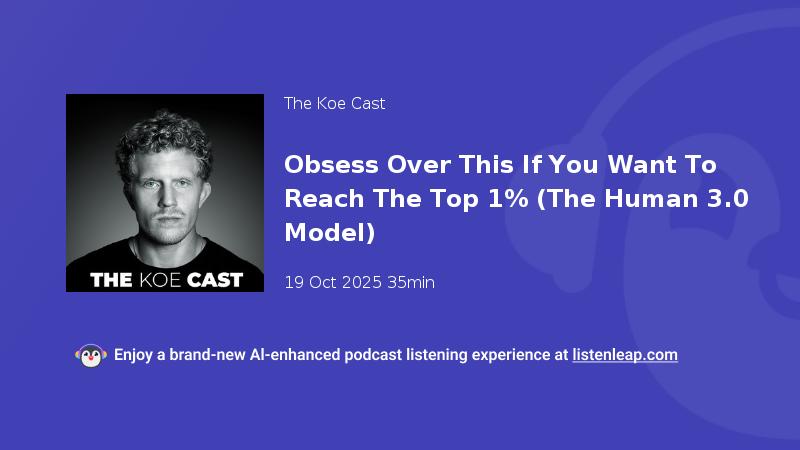 THE KOE CAST

The Koe Cast

Obsess Over This If You Want To Reach The Top 1% (The Human 3.0 Model)

19 Oct 2025 35min

Enjoy a brand-new AI-enhanced podcast listening experience at listenleap.com